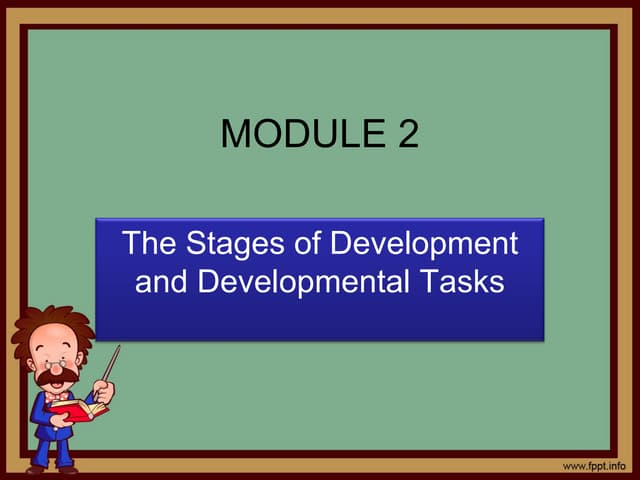 MODULE 2

The Stages of Development and Developmental Tasks

www.fppt.info